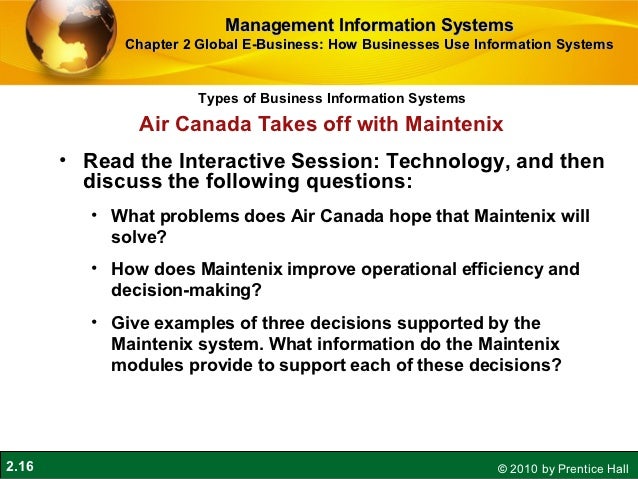 Management Information Systems
Chapter 2 Global E-Business: How Businesses Use Information Systems

Types of Business Information Systems

Air Canada Takes off with Maintenix

• Read the Interactive Session: Technology, and then discuss the following questions:

• What problems does Air Canada hope that Maintenix will solve?

• How does Maintenix improve operational efficiency and decision-making?

• Give examples of three decisions supported by the Maintenix system. What information do the Maintenix modules provide to support each of these decisions?

2.16

© 2010 by Prentice Hall